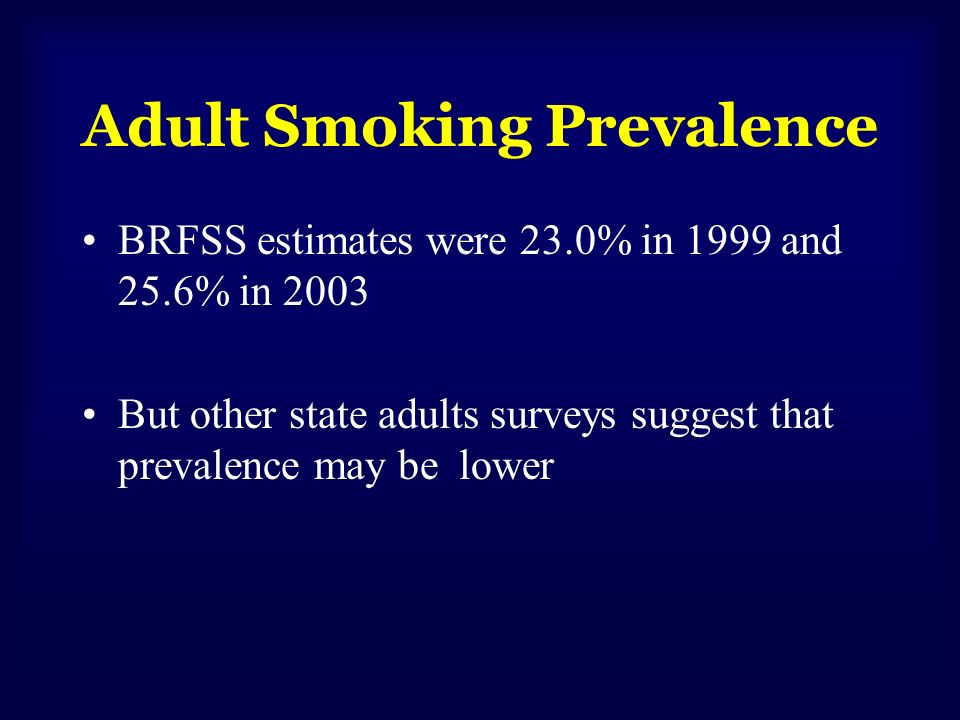 Adult Smoking Prevalence

• BRFSS estimates were 23.0% in 1999 and 25.6% in 2003

• But other state adults surveys suggest that prevalence may be lower